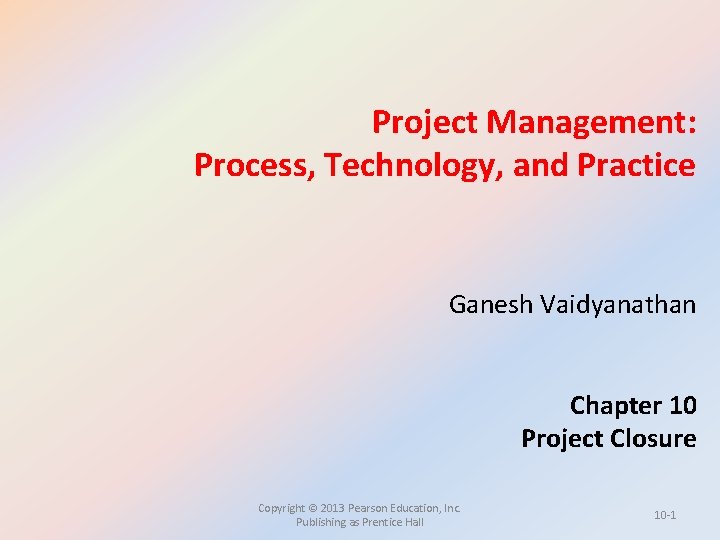 Project Management:
Process, Technology, and Practice

Ganesh Vaidyanathan

Chapter 10
Project Closure

Copyright © 2013 Pearson Education, Inc.
Publishing as Prentice Hall

10-1